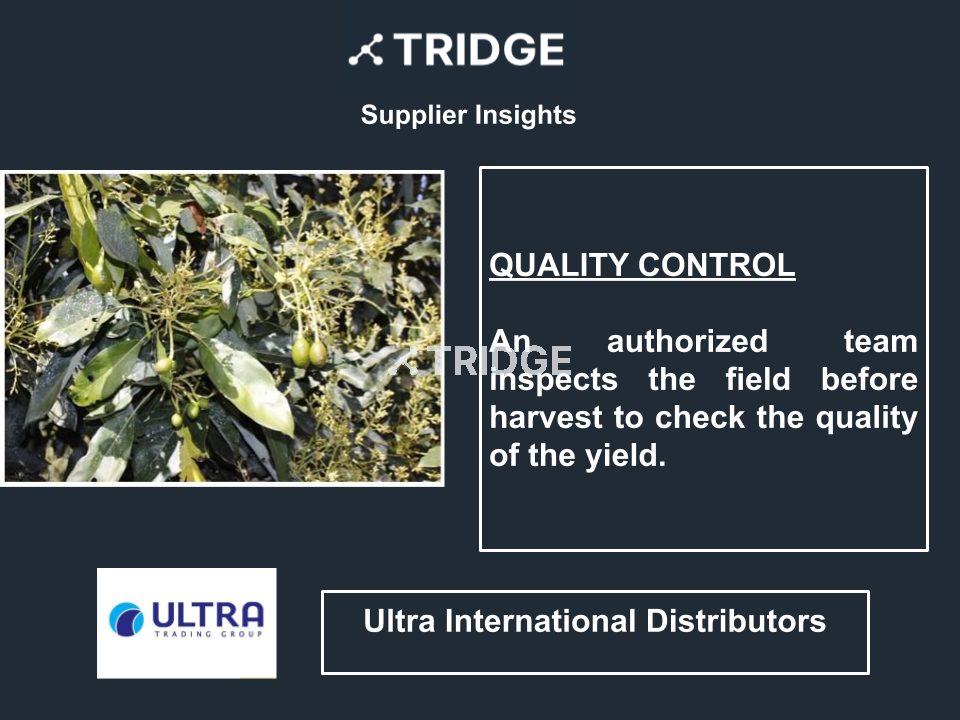 TRIDGE

Supplier Insights

QUALITY CONTROL

An authorized team inspects the field before harvest to check the quality of the yield.

TRIDGE

ULTRA
TRADING GROUP

Ultra International Distributors